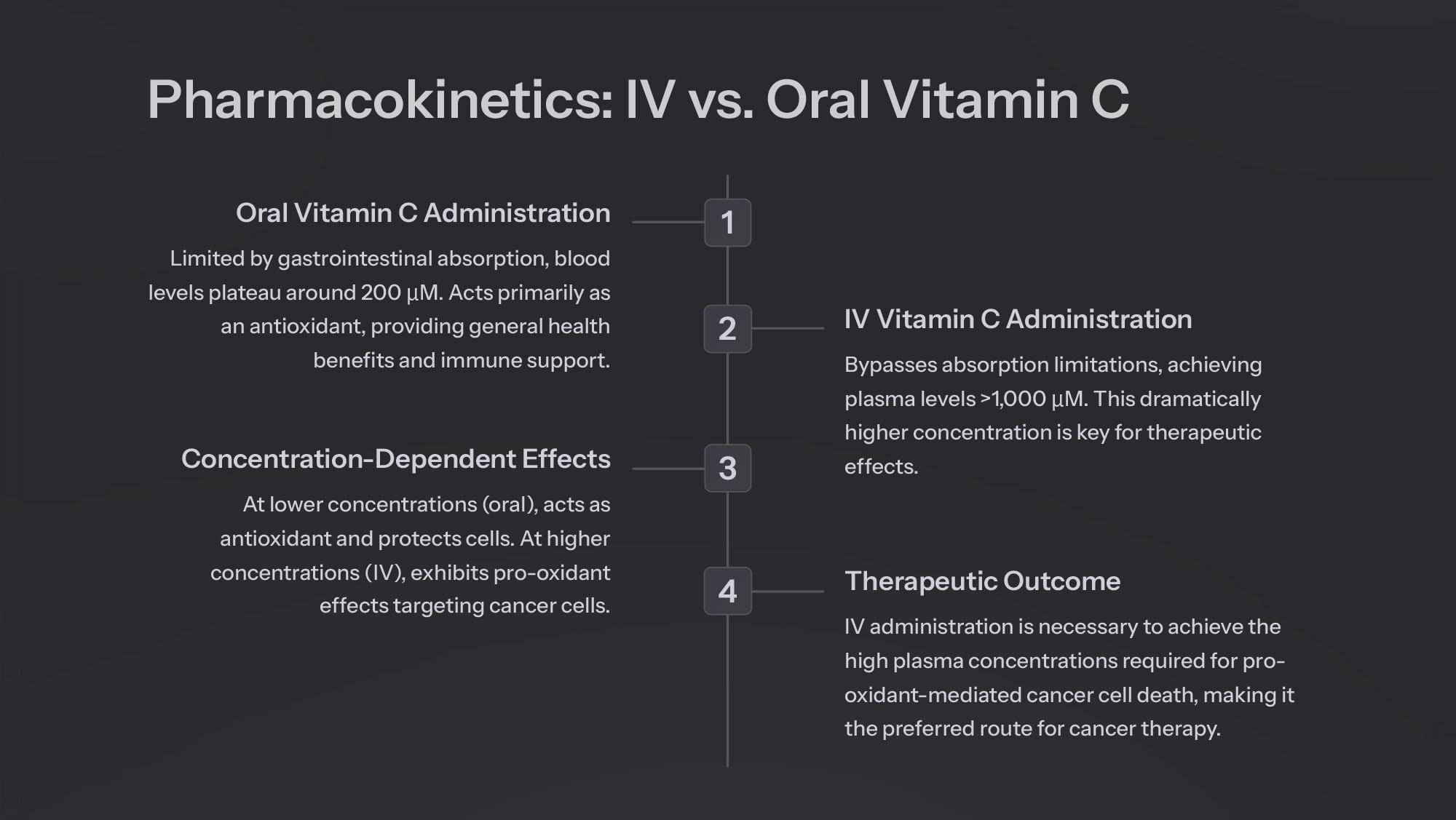 Pharmacokinetics: IV vs. Oral Vitamin C

1

Oral Vitamin C Administration

Limited by gastrointestinal absorption, blood levels plateau around 200 µM. Acts primarily as an antioxidant, providing general health benefits and immune support.

2

IV Vitamin C Administration

Bypasses absorption limitations, achieving plasma levels >1,000 µM. This dramatically higher concentration is key for therapeutic effects.

3

Concentration-Dependent Effects

At lower concentrations (oral), acts as antioxidant and protects cells. At higher concentrations (IV), exhibits pro-oxidant effects targeting cancer cells.

4

Therapeutic Outcome

IV administration is necessary to achieve the high plasma concentrations required for pro-oxidant-mediated cancer cell death, making it the preferred route for cancer therapy.